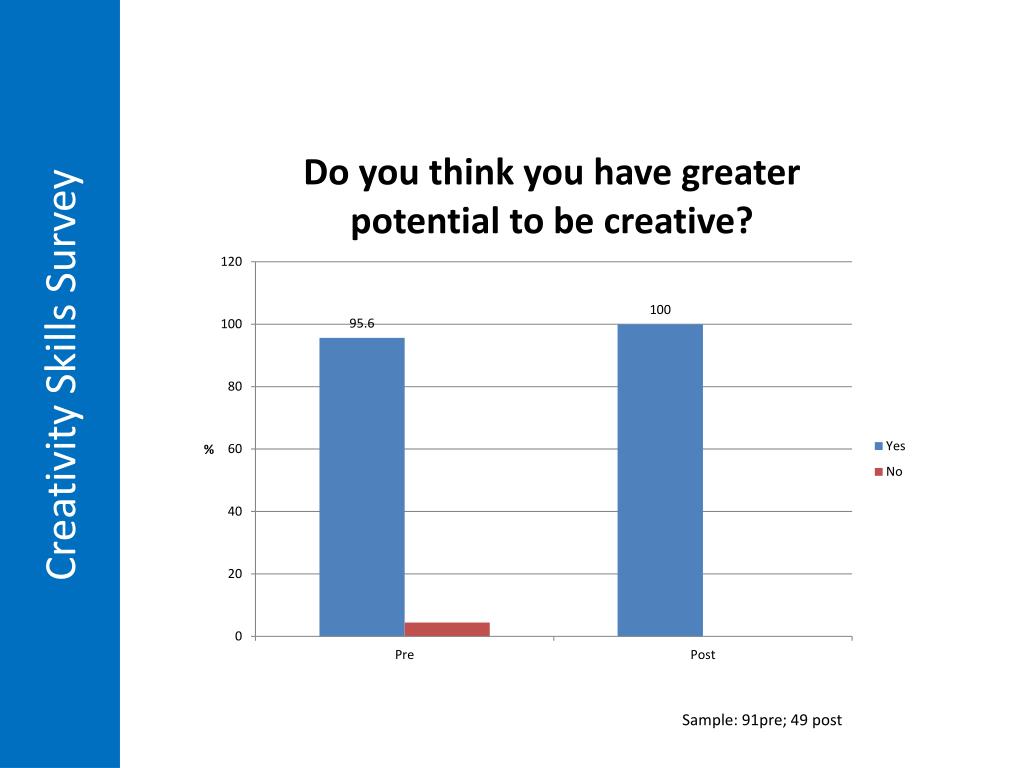 Creativity Skills Survey

Do you think you have greater potential to be creative?

120
100
80
60
40
20
0

%

95.6

100

Pre

Post

Yes
No

Sample: 91pre; 49 post